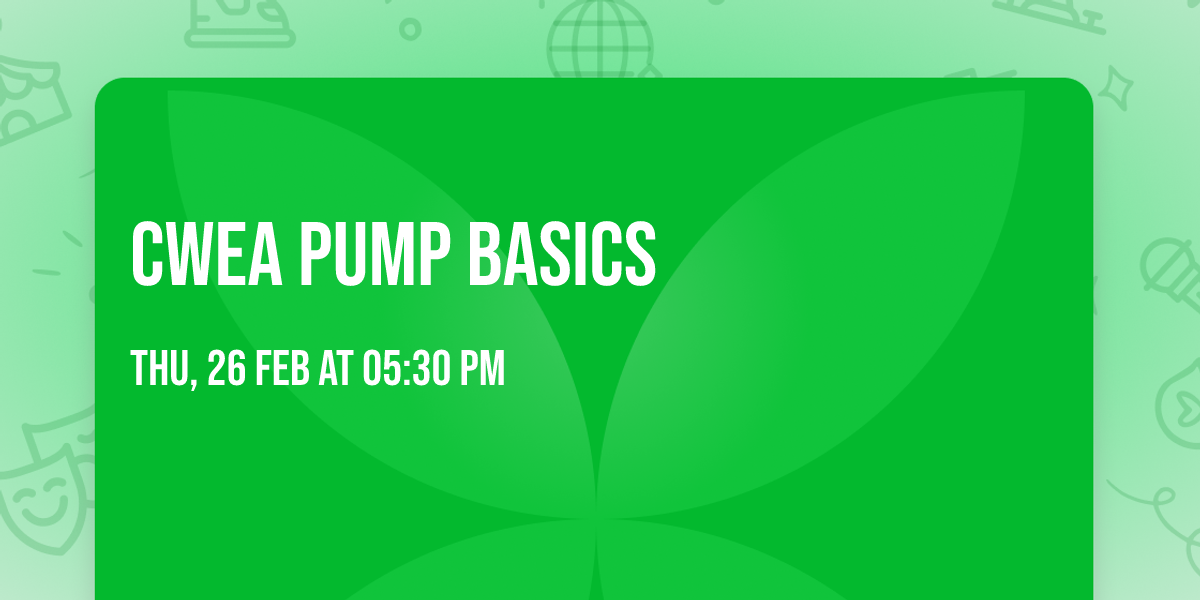 CWEA PUMP BASICS

THU, 26 FEB AT 05:30 PM